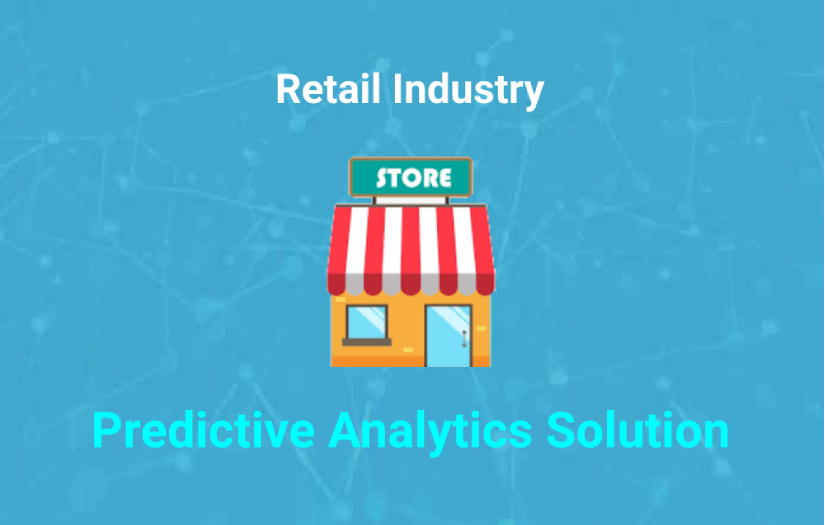 Retail Industry

STORE

Predictive Analytics Solution